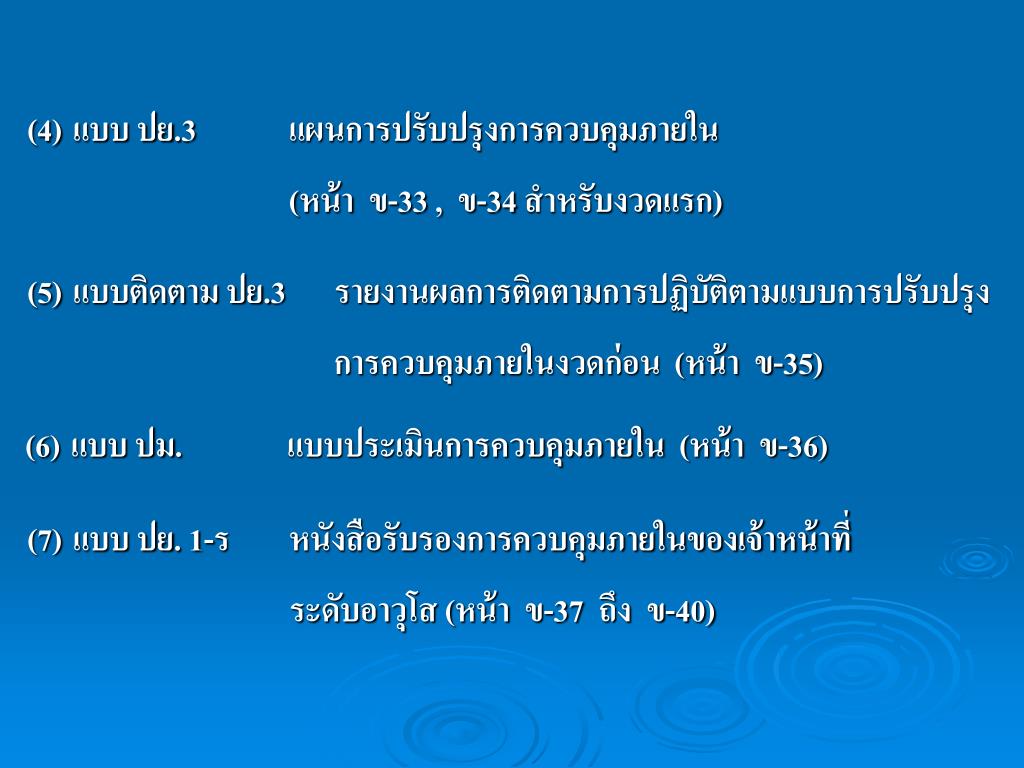 (4) แบบ ปย.3 แผนการปรับปรุงการควบคุมภายใน (หน้า ข-33 , ข-34 สำหรับงวดแรก)

(5) แบบติดตาม ปย.3 รายงานผลการติดตามการปฏิบัติตามแบบการปรับปรุงการควบคุมภายในงวดก่อน (หน้า ข-35)

(6) แบบ ปม. แบบประเมินการควบคุมภายใน (หน้า ข-36)

(7) แบบ ปย. 1-ร หนังสือรับรองการควบคุมภายในของเจ้าหน้าที่ระดับอาวุโส (หน้า ข-37 ถึง ข-40)